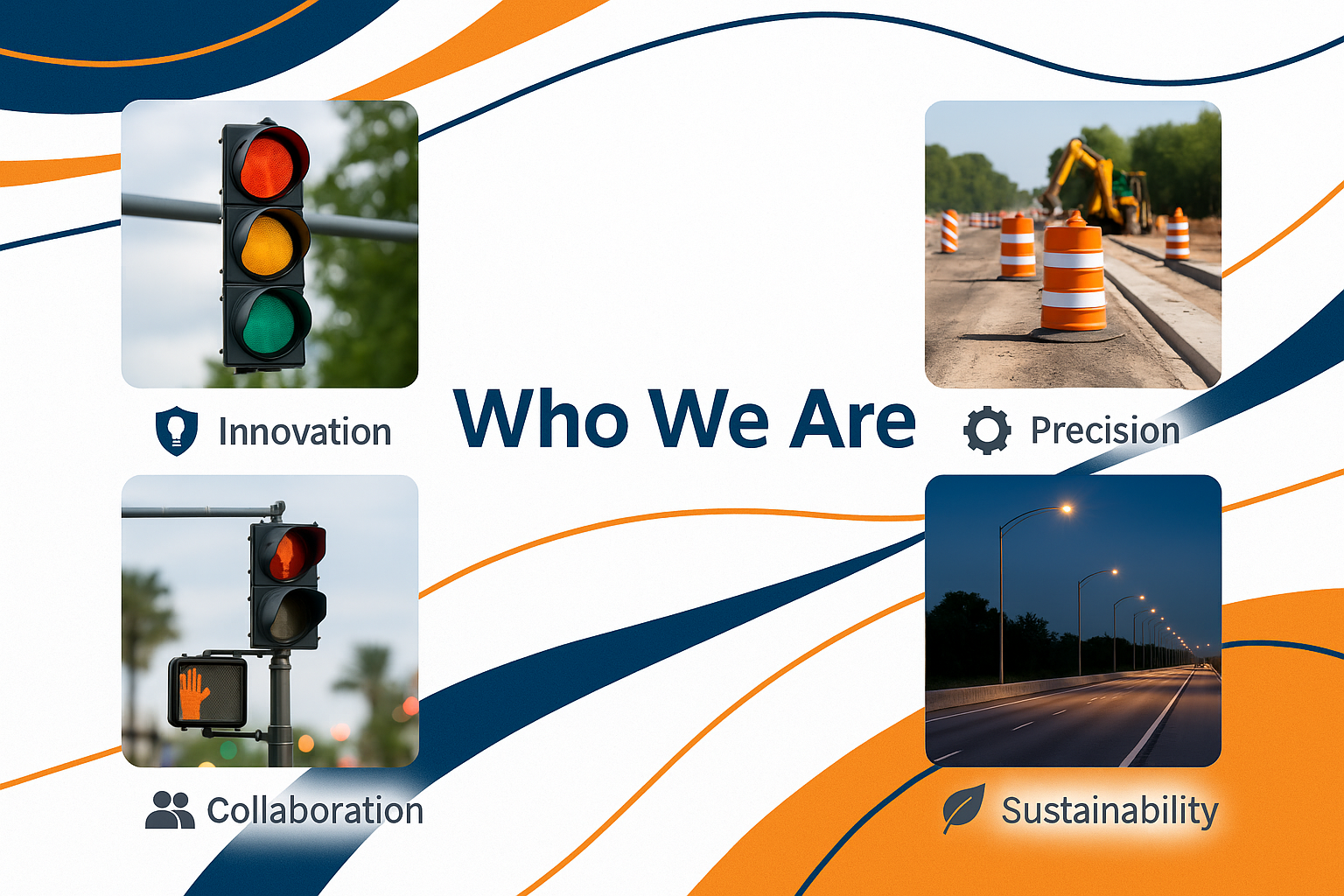 Innovation

Who We Are

Precision

Collaboration

Sustainability